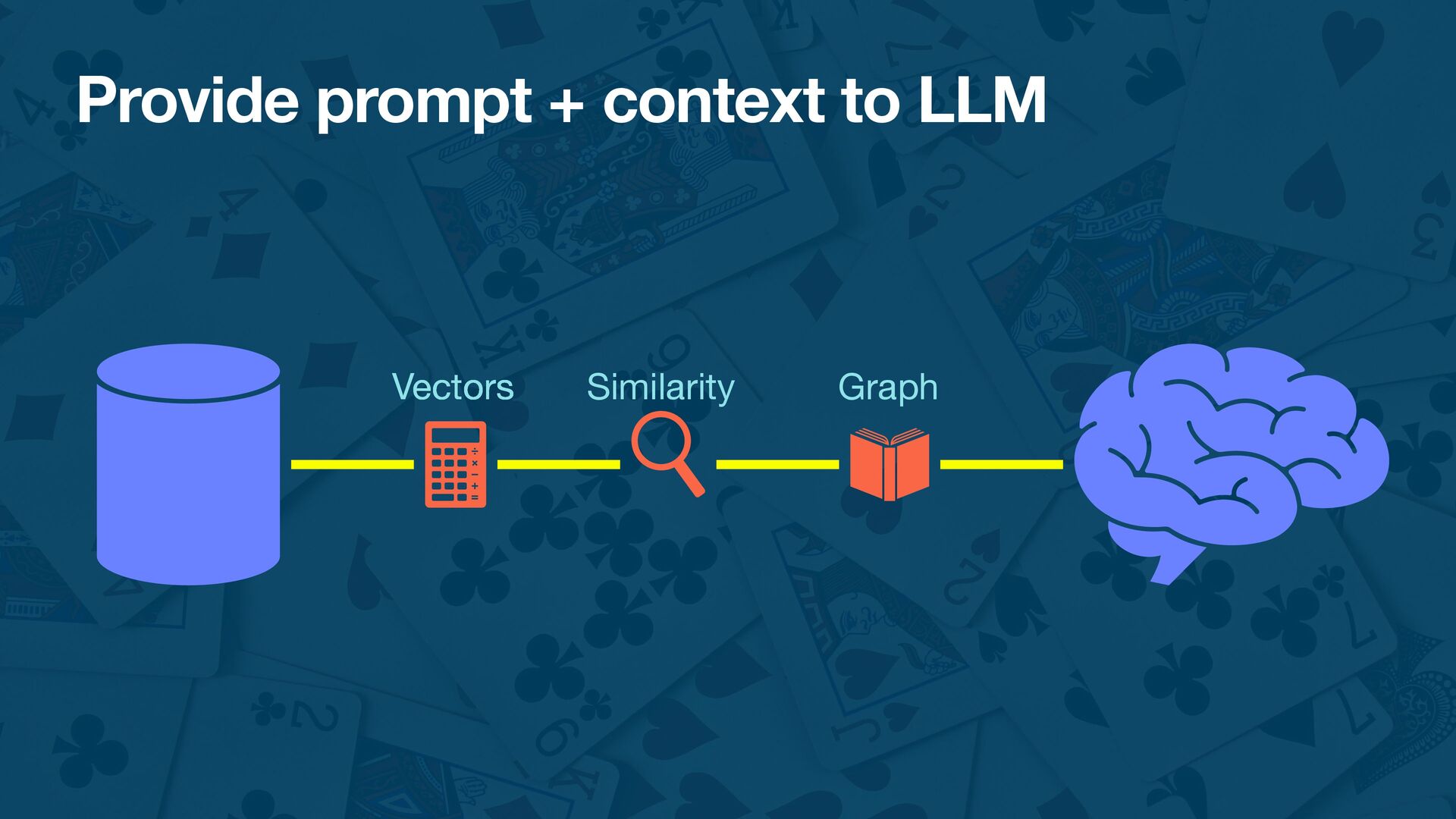 Provide prompt + context to LLM

Vectors

Similarity

Graph